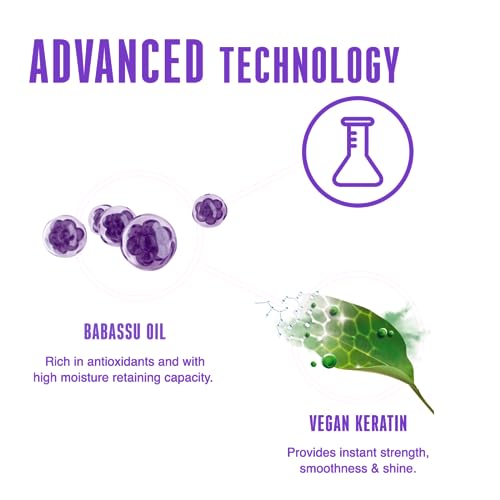 ADVANCED TECHNOLOGY

BABASSU OIL

Rich in antioxidants and with high moisture retaining capacity.

VEGAN KERATIN

Provides instant strength, smoothness & shine.